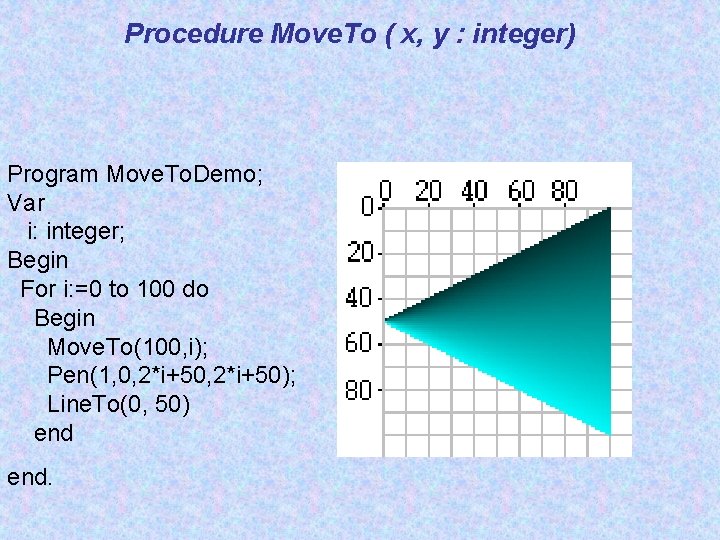 Procedure MoveTo ( x, y : integer)

Program MoveToDemo;
Var
i: integer;
Begin
For i:=0 to 100 do
Begin
MoveTo(100,i);
Pen(1,0,2*i+50,2*i+50);
LineTo(0, 50)
end

end.

0 20 40 60 80
0
20
40
60
80